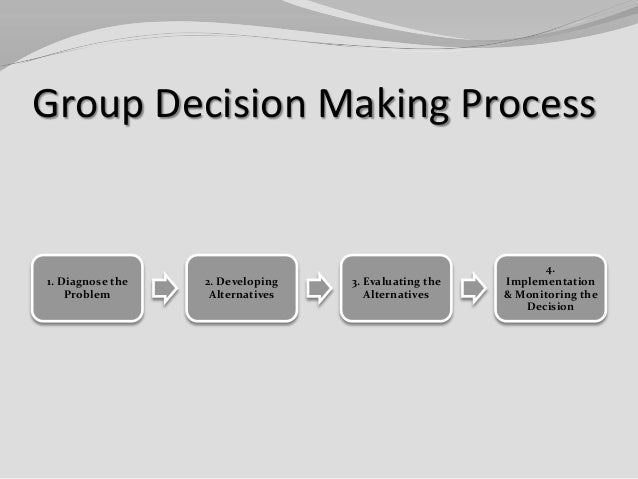 Group Decision Making Process

1. Diagnose the Problem

2. Developing Alternatives

3. Evaluating the Alternatives

4. Implementation & Monitoring the Decision